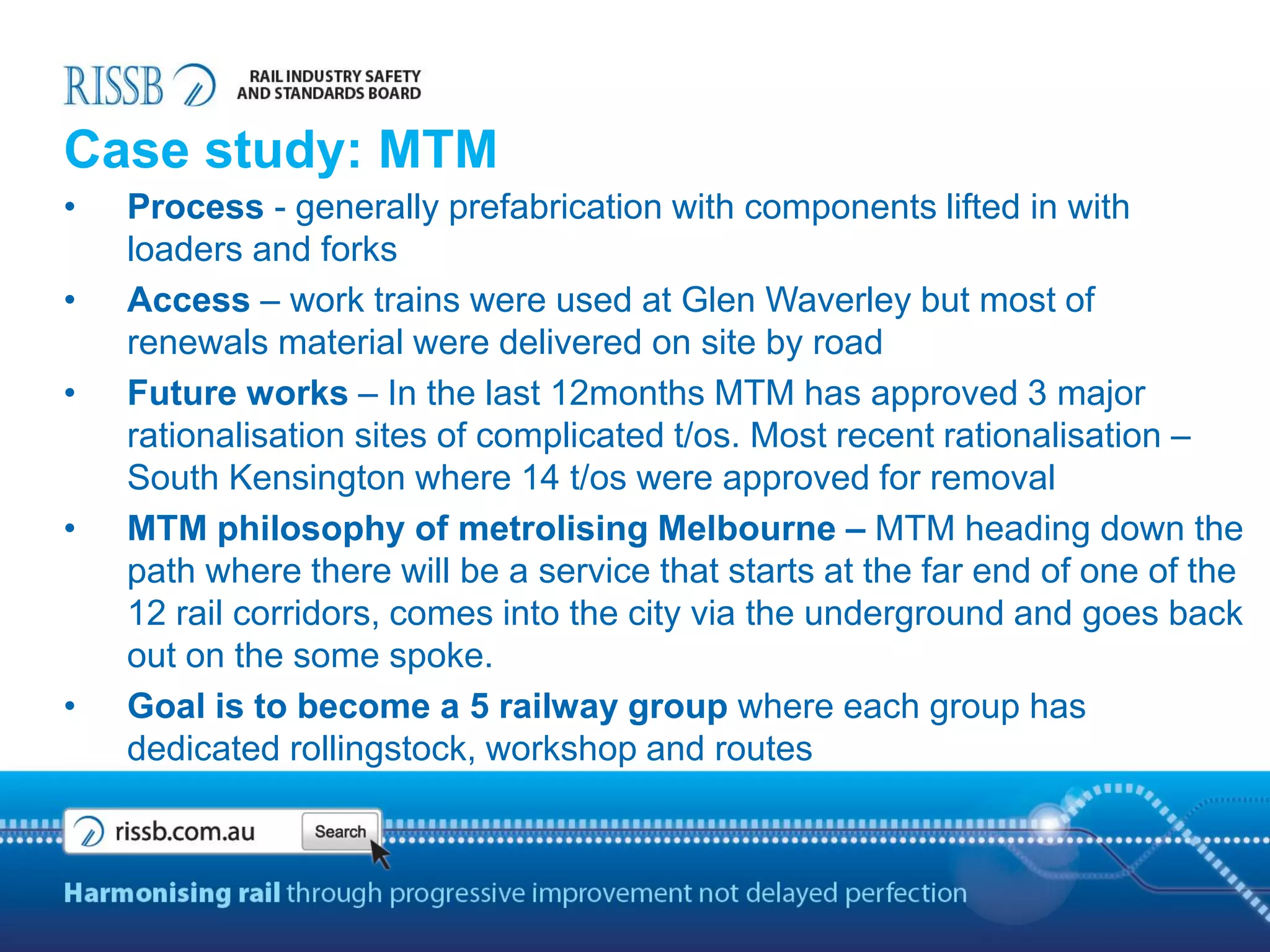 RISSB RAIL INDUSTRY SAFETY AND STANDARDS BOARD

Case study: MTM

• Process - generally prefabrication with components lifted in with loaders and forks

• Access – work trains were used at Glen Waverley but most of renewals material were delivered on site by road

• Future works – In the last 12months MTM has approved 3 major rationalisation sites of complicated t/os. Most recent rationalisation – South Kensington where 14 t/os were approved for removal

• MTM philosophy of metrolising Melbourne – MTM heading down the path where there will be a service that starts at the far end of one of the 12 rail corridors, comes into the city via the underground and goes back out on the some spoke.

• Goal is to become a 5 railway group where each group has dedicated rollingstock, workshop and routes

rissb.com.au Search

Harmonising rail through progressive improvement not delayed perfection